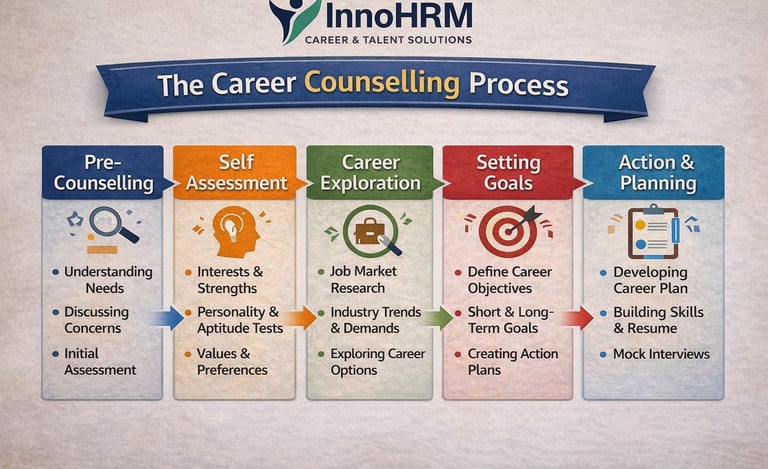 InnoHRM
CAREER & TALENT SOLUTIONS

The Career Counselling Process

Pre-Counselling
- Understanding Needs
- Discussing Concerns
- Initial Assessment

Self Assessment
- Interests & Strengths
- Personality & Aptitude Tests
- Values & Preferences

Career Exploration
- Job Market Research
- Industry Trends & Demands
- Exploring Career Options

Setting Goals
- Define Career Objectives
- Short & Long-Term Goals
- Creating Action Plans

Action & Planning
- Developing Career Plan
- Building Skills & Resume
- Mock Interviews